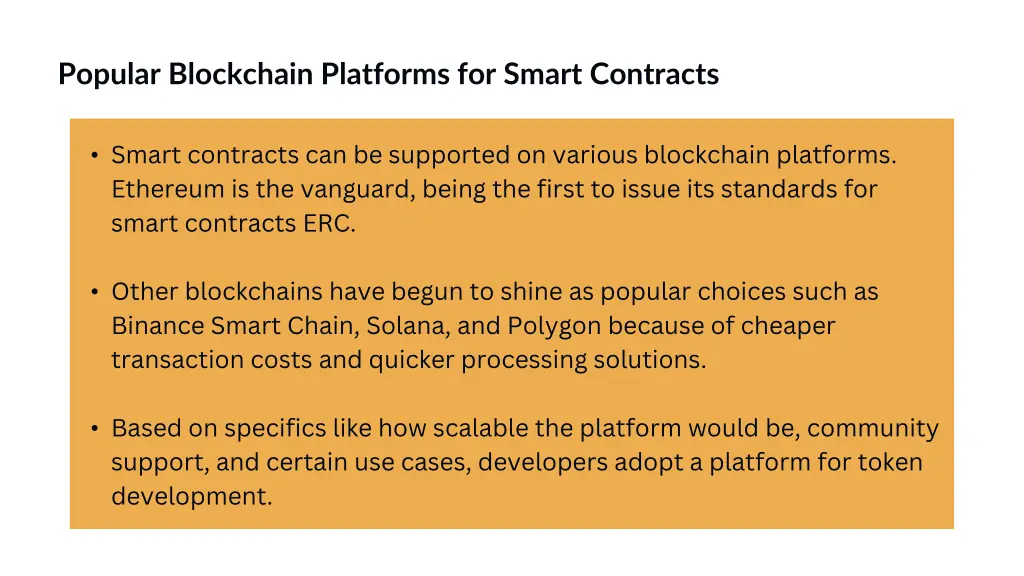 Popular Blockchain Platforms for Smart Contracts

• Smart contracts can be supported on various blockchain platforms. Ethereum is the vanguard, being the first to issue its standards for smart contracts ERC.

• Other blockchains have begun to shine as popular choices such as Binance Smart Chain, Solana, and Polygon because of cheaper transaction costs and quicker processing solutions.

• Based on specifics like how scalable the platform would be, community support, and certain use cases, developers adopt a platform for token development.